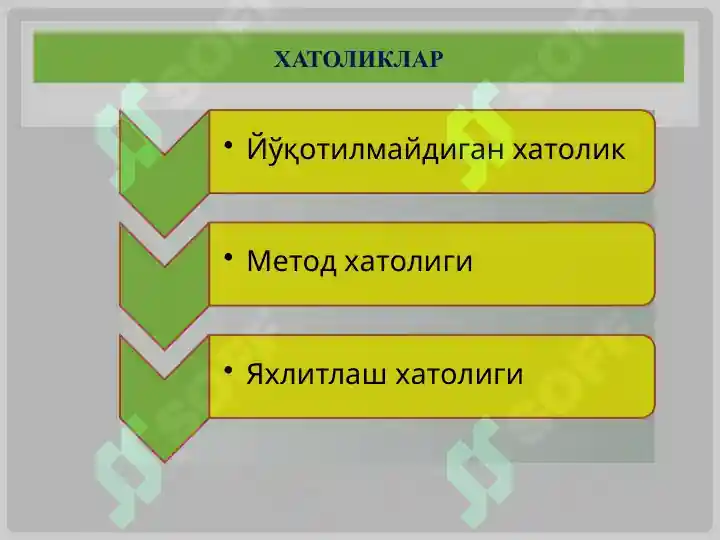 ХАТОЛИКЛАР

• Йўқотилмайдиган хатолик

• Метод хатолиги

• Яхлитлаш хатолиги